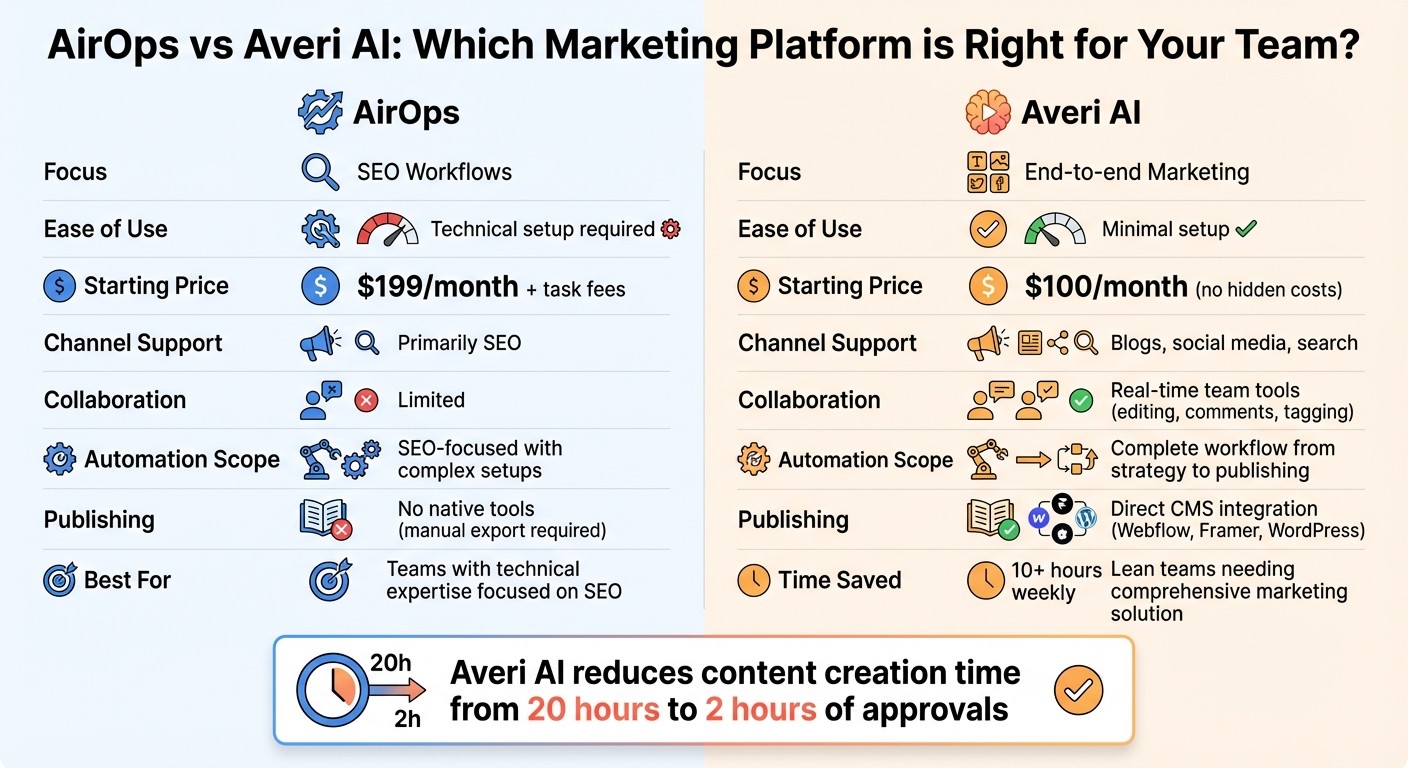 AirOps vs Averi AI: Which Marketing Platform is Right for Your Team?

AirOps

Focus SEO Workflows

Ease of Use Technical setup required

Starting Price $199/month + task fees

Channel Support Primarily SEO

Collaboration Limited

Automation Scope SEO-focused with complex setups

Publishing No native tools (manual export required)

Best For Teams with technical expertise focused on SEO

Averi AI

Focus End-to-end Marketing

Ease of Use Minimal setup

Starting Price $100/month (no hidden costs)

Channel Support Blogs, social media, search

Collaboration Real-time team tools (editing, comments, tagging)

Automation Scope Complete workflow from strategy to publishing

Publishing Direct CMS integration (Webflow, Framer, WordPress)

Time Saved 10+ hours weekly Lean teams needing comprehensive marketing solution

20h
2h
Averi AI reduces content creation time from 20 hours to 2 hours of approvals